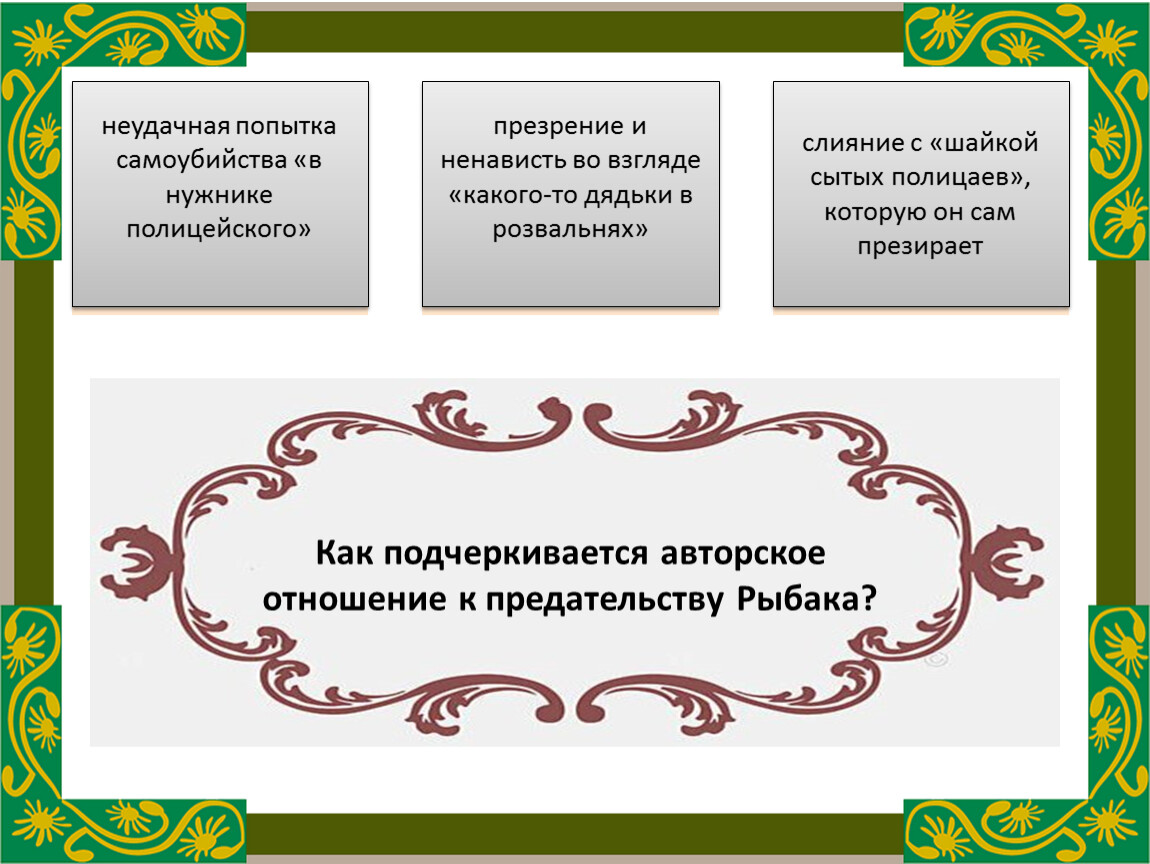 неудачная попытка самоубийства «в нужнике полицейского»

презрение и ненависть во взгляде «какого-то дядьки в розвальнях»

слияние с «шайкой сытых полицаев», которую он сам презирает

Как подчеркивается авторское отношение к предательству Рыбака?